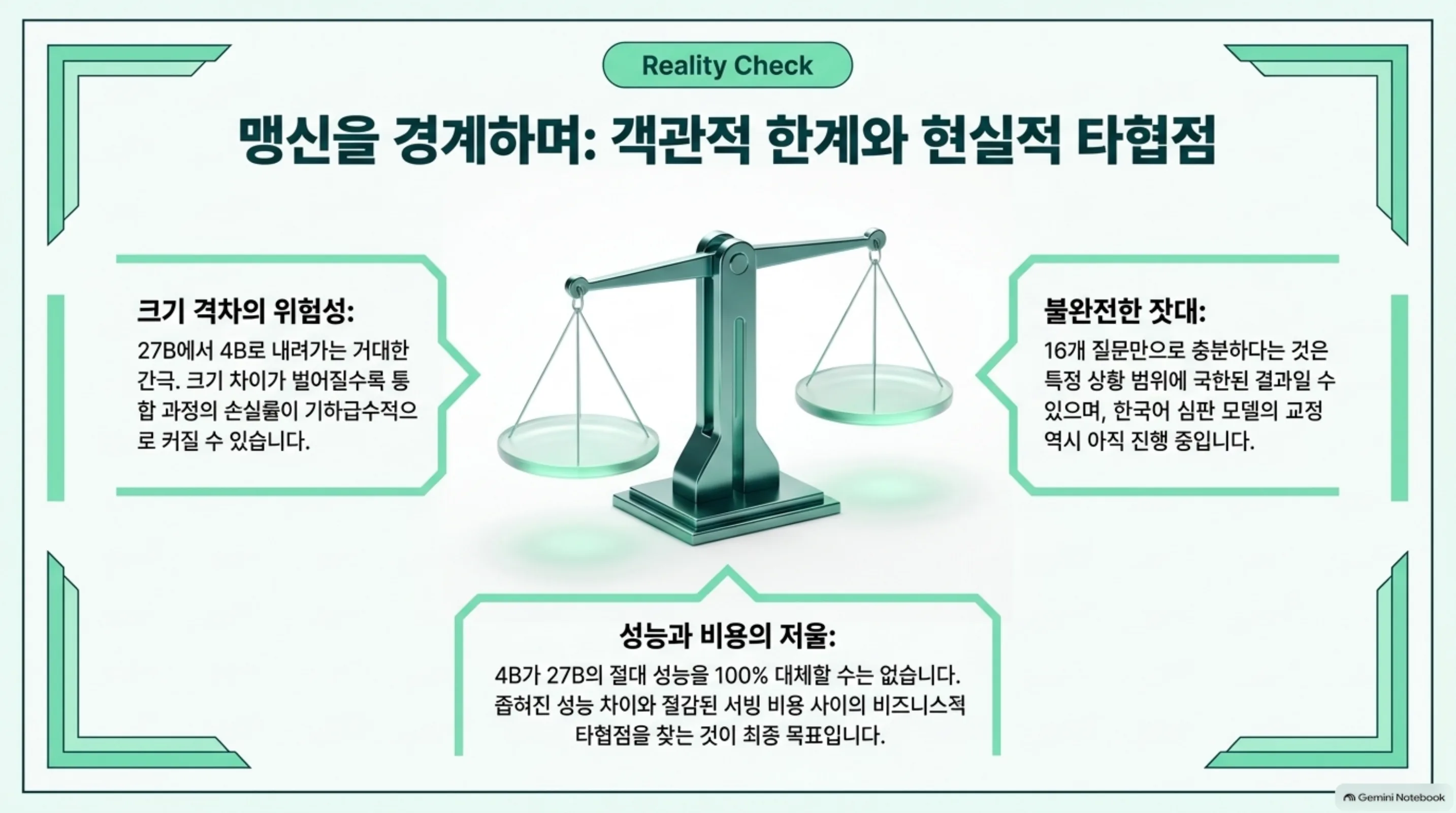 Reality Check

맹신을 경계하며: 객관적 한계와 현실적 타협점

크기 격차의 위험성:

27B에서 4B로 내려가는 거대한 간극. 크기 차이가 벌어질수록 통합 과정의 손실률이 기하급수적으로 커질 수 있습니다.

불완전한 잣대:

16개 질문만으로 충분하다는 것은 특정 상황 범위에 국한된 결과일 수 있으며, 한국어 심판 모델의 교정 역시 아직 진행 중입니다.

성능과 비용의 저울:

4B가 27B의 절대 성능을 100% 대체할 수는 없습니다. 좁혀진 성능 차이와 절감된 서빙 비용 사이의 비즈니스적 타협점을 찾는 것이 최종 목표입니다.

Gemini Notebook